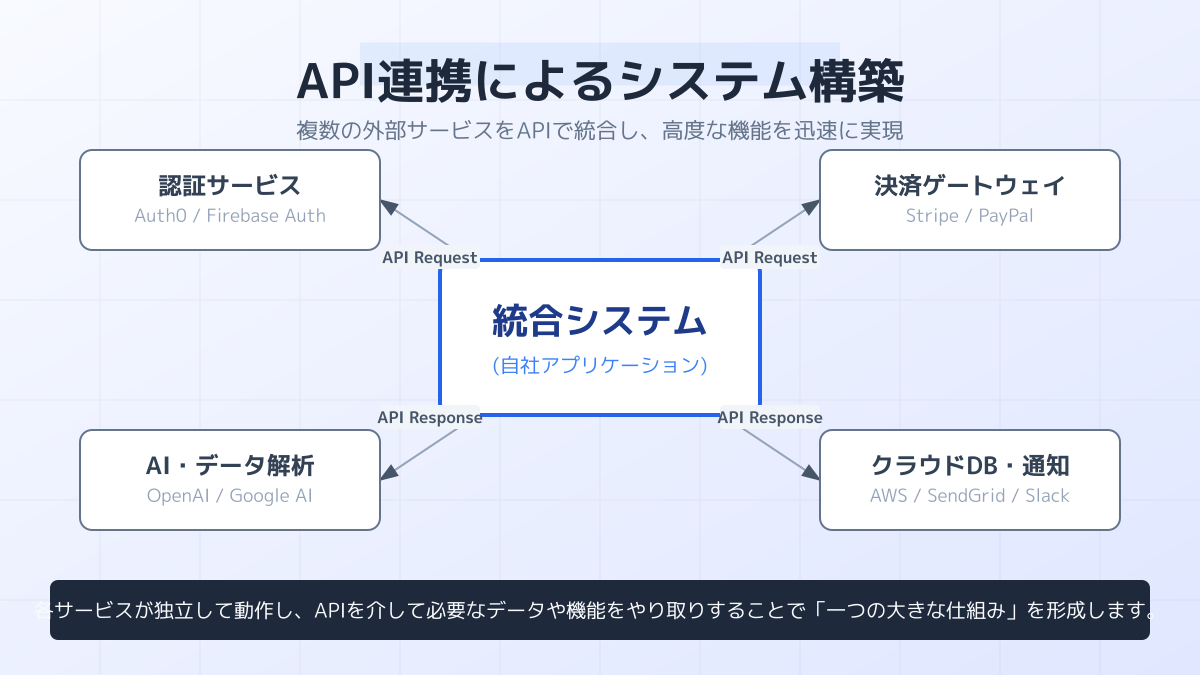 API連携によるシステム構築

複数の外部サービスをAPIで統合し、高度な機能を迅速に実現

認証サービス
Auth0 / Firebase Auth

決済ゲートウェイ
Stripe / PayPal

API Request

API Request

統合システム
(自社アプリケーション)

API Response

API Response

AI・データ解析
OpenAI / Google AI

クラウドDB・通知
AWS / SendGrid / Slack

各サービスが独立して動作し、APIを介して必要なデータや機能をやり取りすることで「一つの大きな仕組み」を形成します。